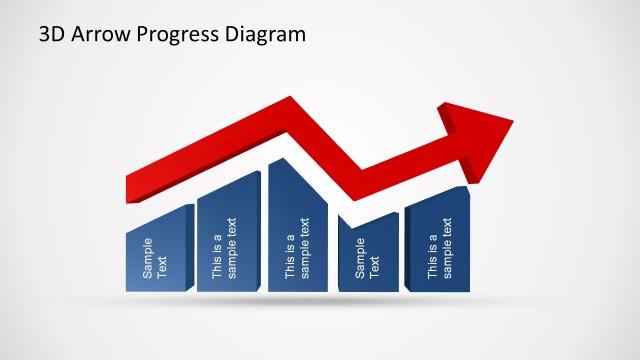 3D Arrow Progress Diagram

Sample Text

This is a sample text

This is a sample text

Sample Text

This is a sample text